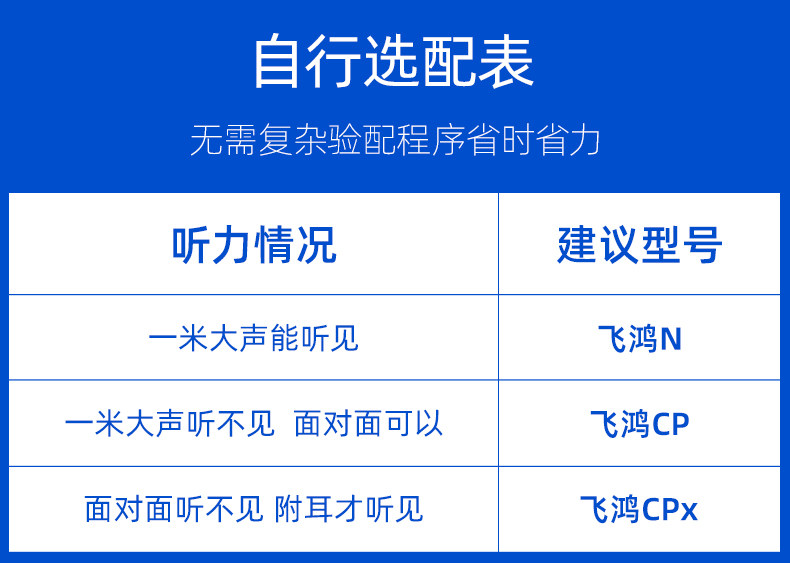 自行选配表

无需复杂验配程序省时省力

| 听力情况 | 建议型号 |
|---|---|
| 一米大声能听见 | 飞鸿N |
| 一米大声听不见 面对面可以 | 飞鸿CP |
| 面对面听不见 附耳才听见 | 飞鸿CPx |